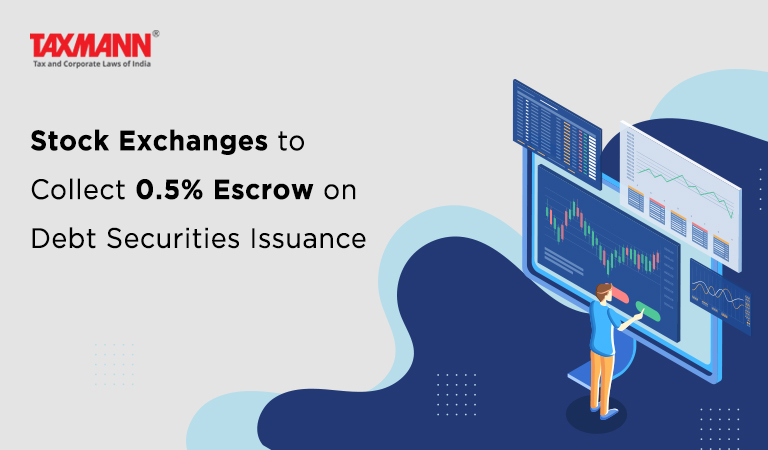 TAXMANN®
Tax and Corporate Laws of India

Stock Exchanges to Collect 0.5% Escrow on Debt Securities Issuance